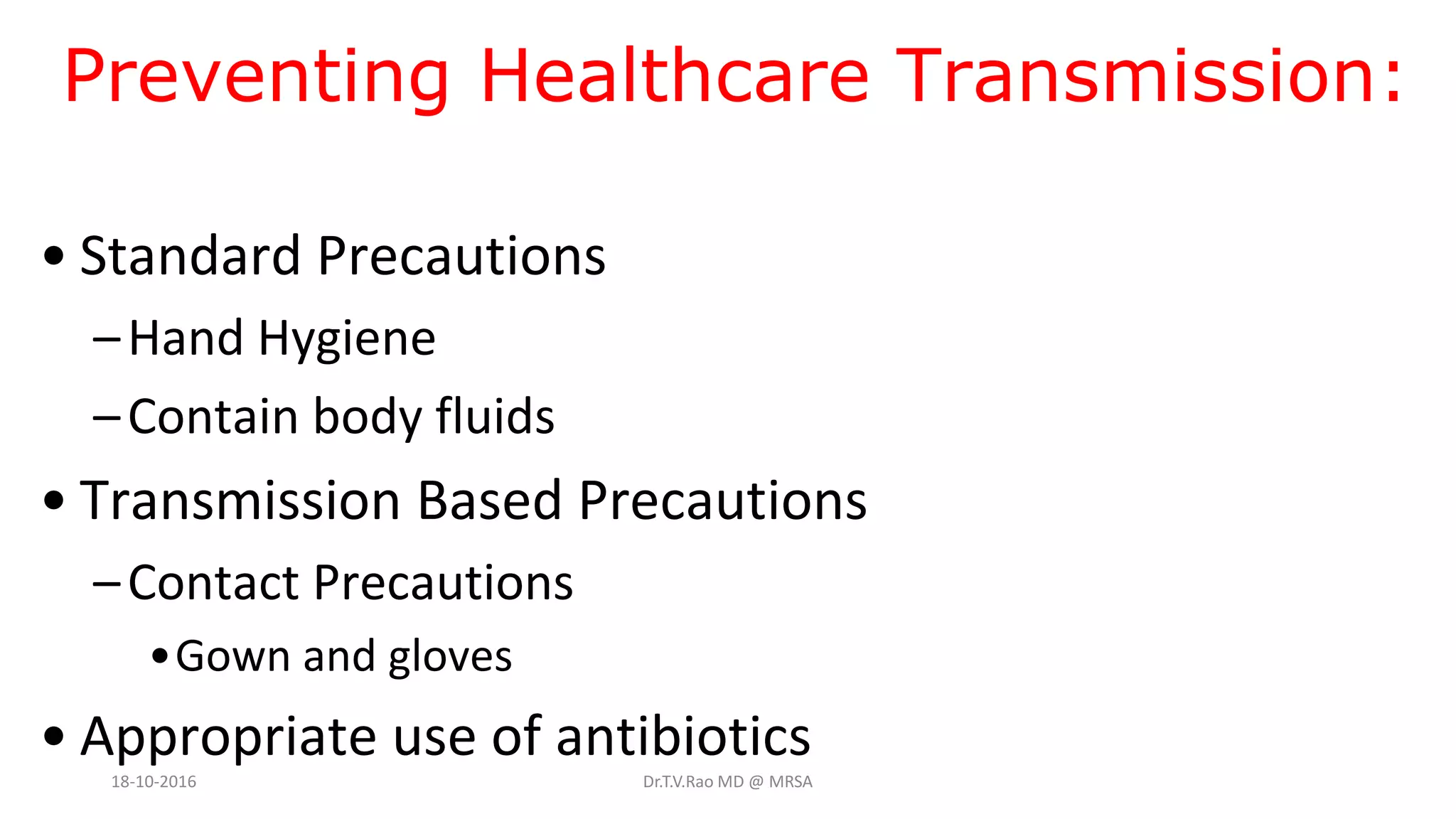 Preventing Healthcare Transmission:

• Standard Precautions
– Hand Hygiene
– Contain body fluids
• Transmission Based Precautions
– Contact Precautions
• Gown and gloves
• Appropriate use of antibiotics

18-10-2016

Dr.T.V.Rao MD @ MRSA